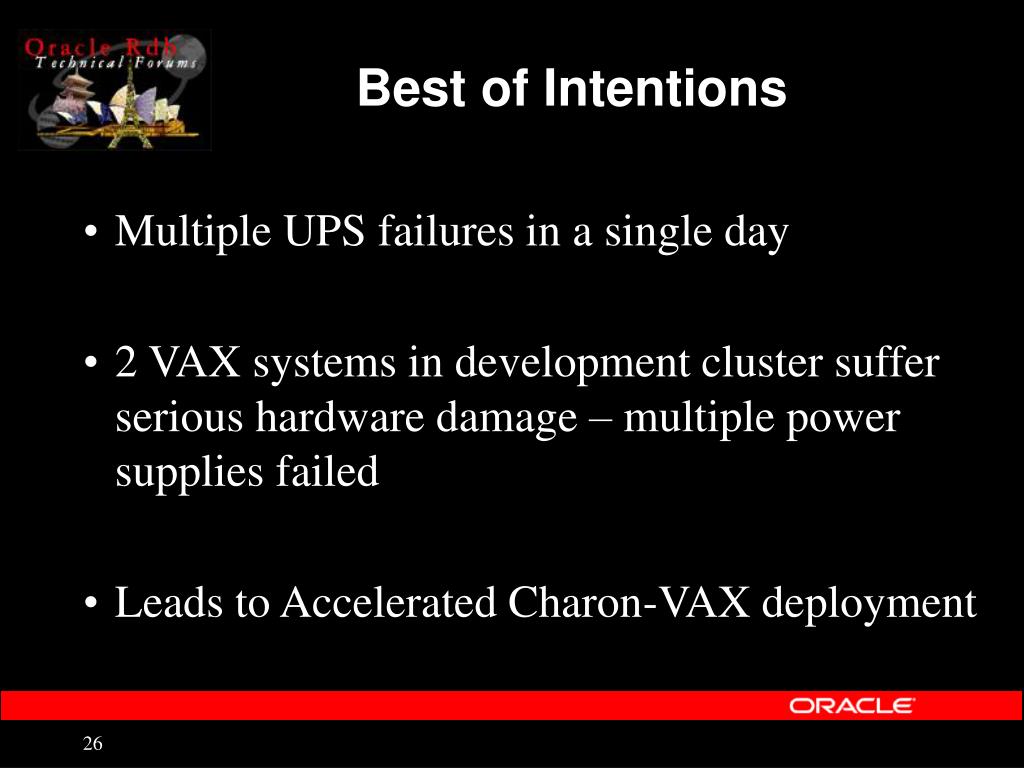 Oracle Rdb
Technical Forums

Best of Intentions

• Multiple UPS failures in a single day

• 2 VAX systems in development cluster suffer serious hardware damage – multiple power supplies failed

• Leads to Accelerated Charon-VAX deployment

ORACLE

26